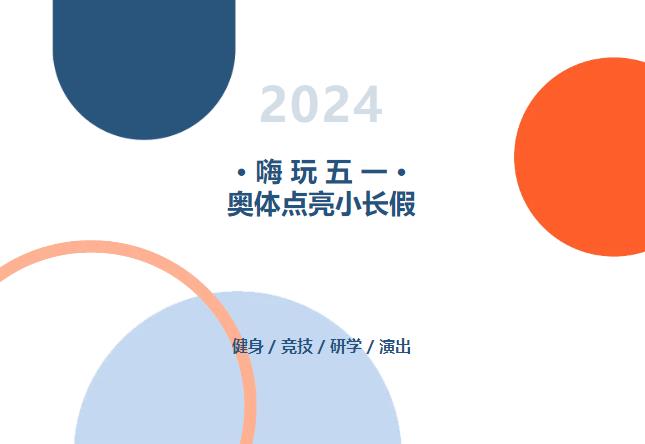 2024

· 嗨 玩 五 一 ·
奥体点亮小长假

健身 / 竞技 / 研学 / 演出